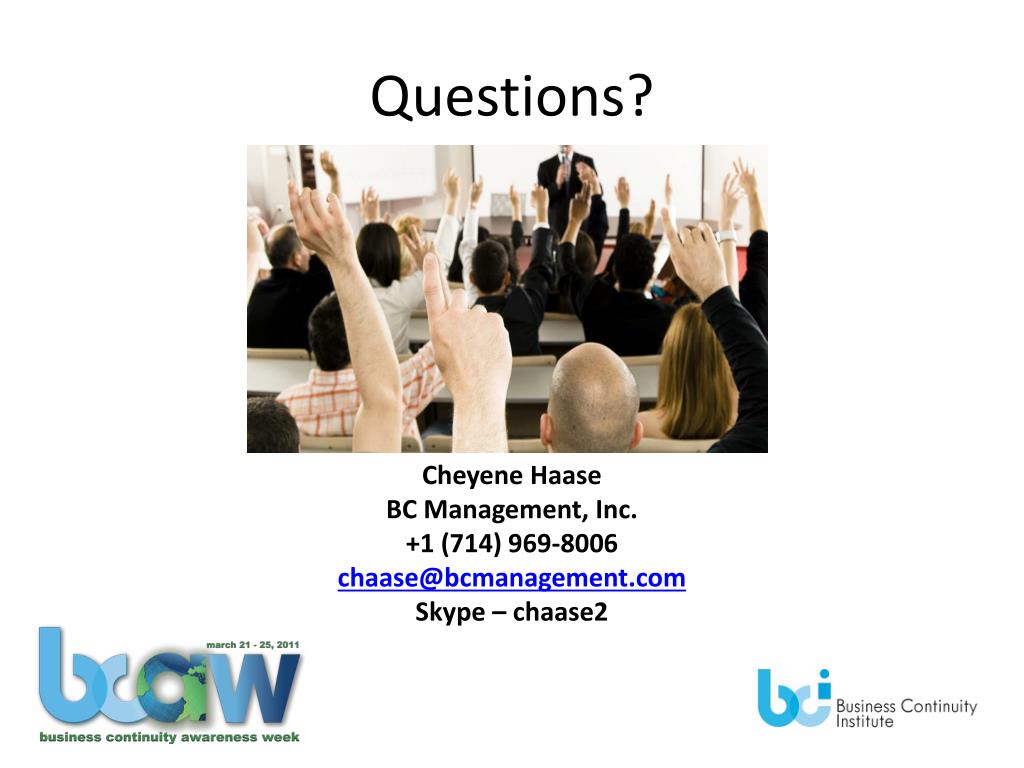 Questions?

Cheyene Haase
BC Management, Inc.
+1 (714) 969-8006
chaase@bcmanagement.com
Skype – chaase2

march 21 - 25, 2011
bcaw
business continuity awareness week

bci
Business Continuity Institute